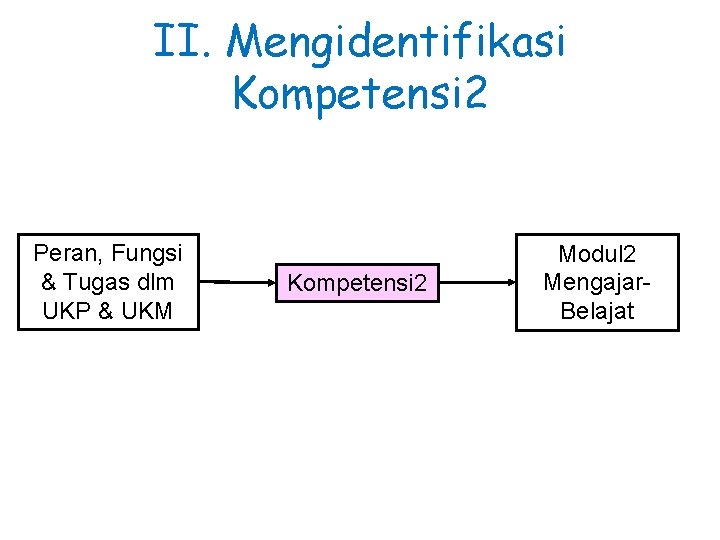 II. Mengidentifikasi Kompetensi2

Peran, Fungsi & Tugas dlm UKP & UKM

Kompetensi2

Modul2 Mengajar-Belajat